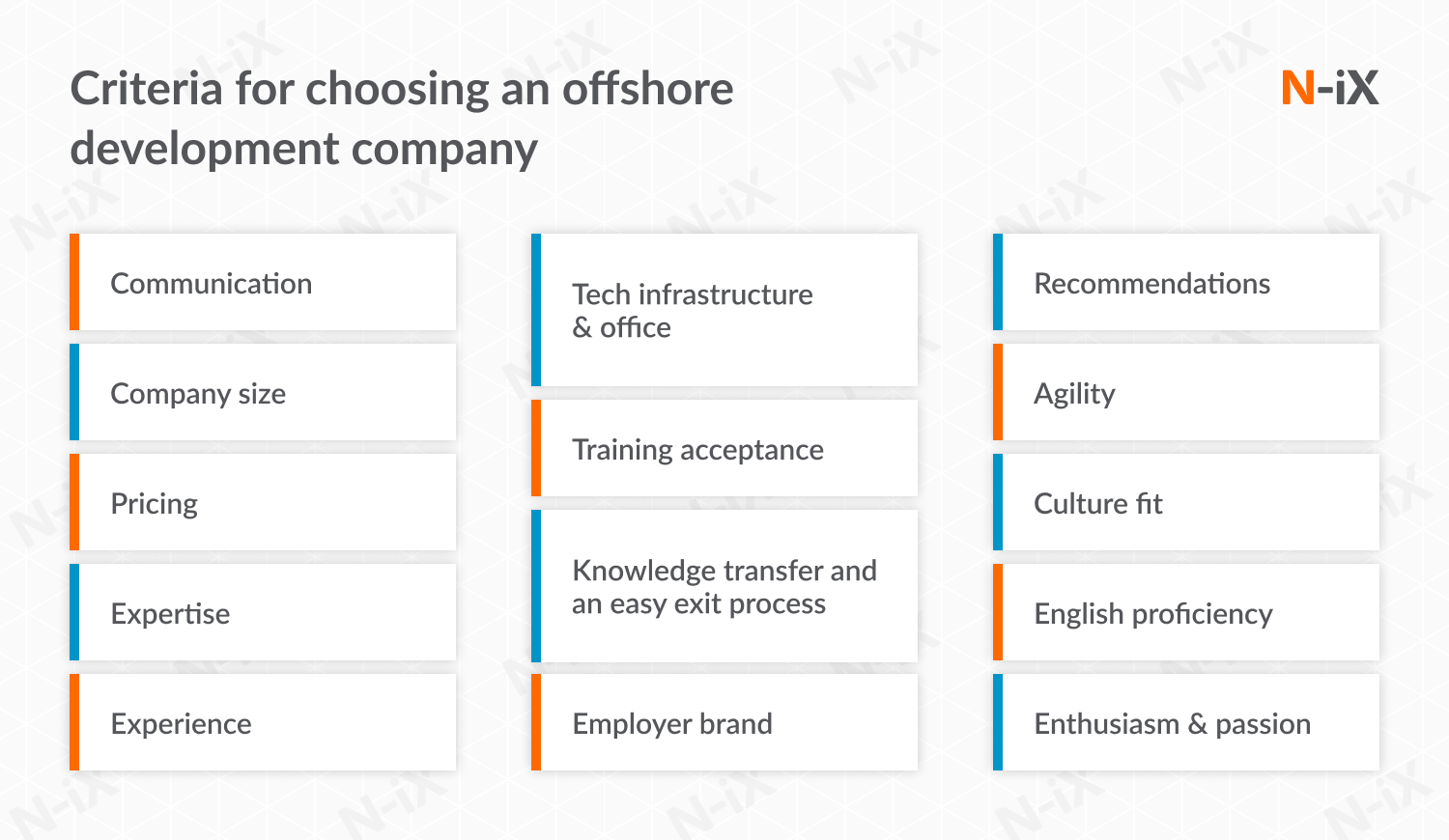 Criteria for choosing an offshore development company

N-iX

Communication

Company size

Pricing

Expertise

Experience

Tech infrastructure & office

Training acceptance

Knowledge transfer and an easy exit process

Employer brand

Recommendations

Agility

Culture fit

English proficiency

Enthusiasm & passion